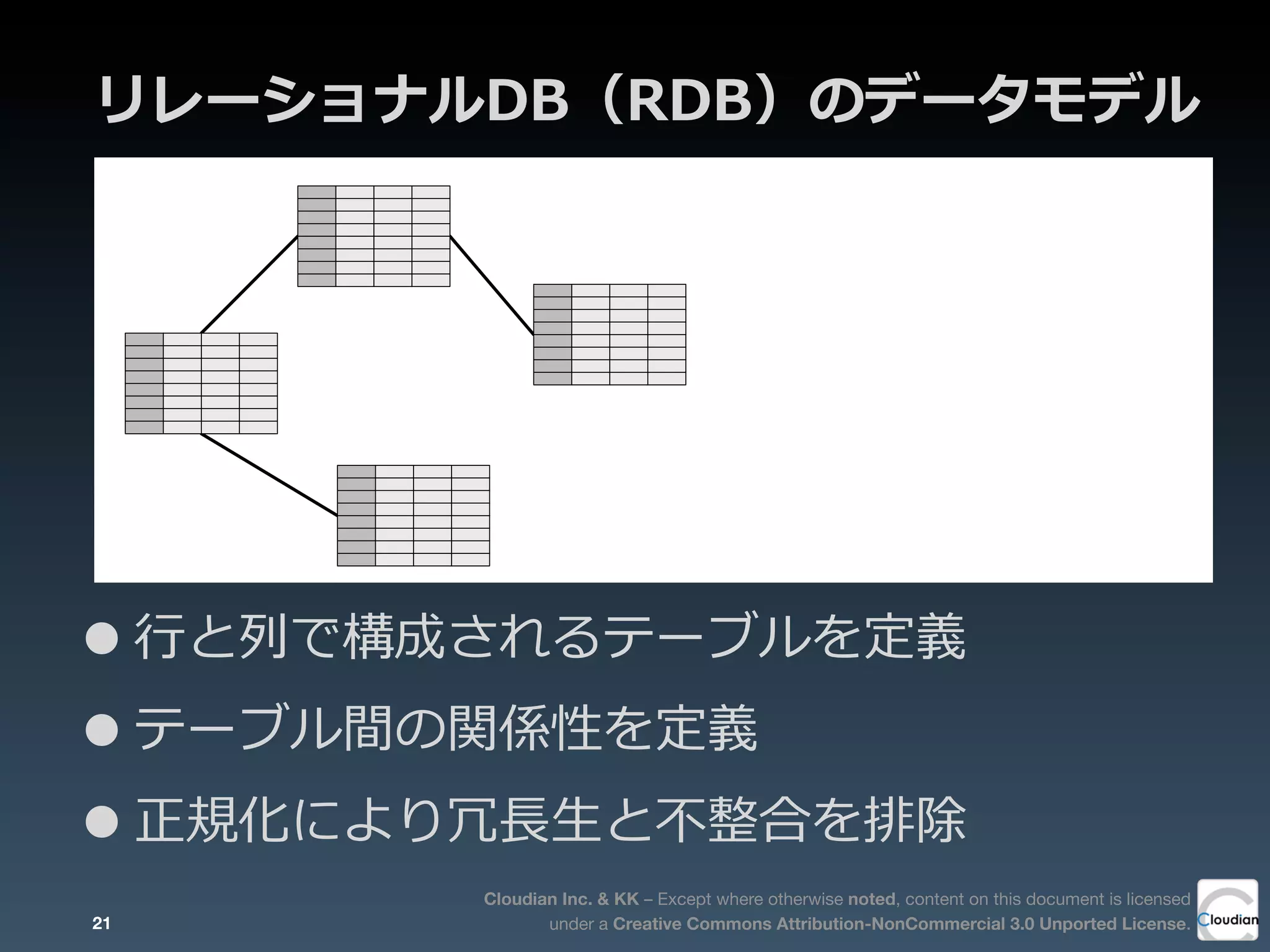 リレーショナルDB（RDB）のデータモデル

● 行と列で構成されるテーブルを定義

● テーブル間の関係性を定義

● 正規化により冗長生と不整合を排除

21

Cloudian Inc. & KK – Except where otherwise noted, content on this document is licensed under a Creative Commons Attribution-NonCommercial 3.0 Unported License.

Cloudian